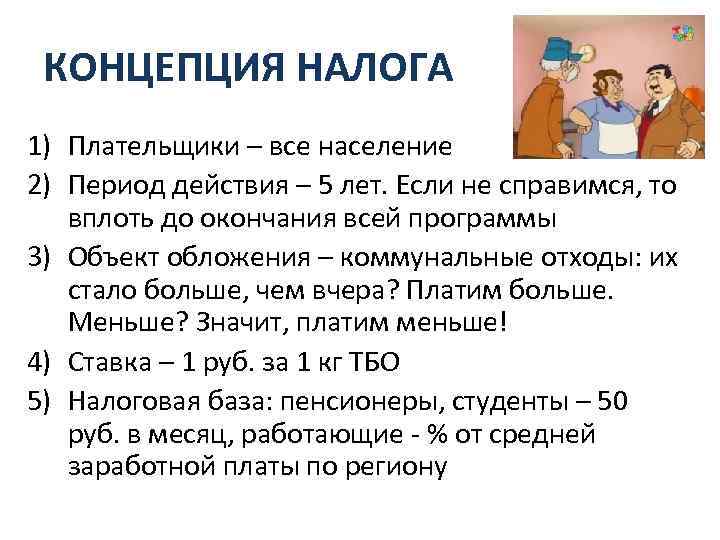 КОНЦЕПЦИЯ НАЛОГА

1) Плательщики – все население
2) Период действия – 5 лет. Если не справимся, то вплоть до окончания всей программы
3) Объект обложения – коммунальные отходы: их стало больше, чем вчера? Платим больше. Меньше? Значит, платим меньше!
4) Ставка – 1 руб. за 1 кг ТБО
5) Налоговая база: пенсионеры, студенты – 50 руб. в месяц, работающие - % от средней заработной платы по региону